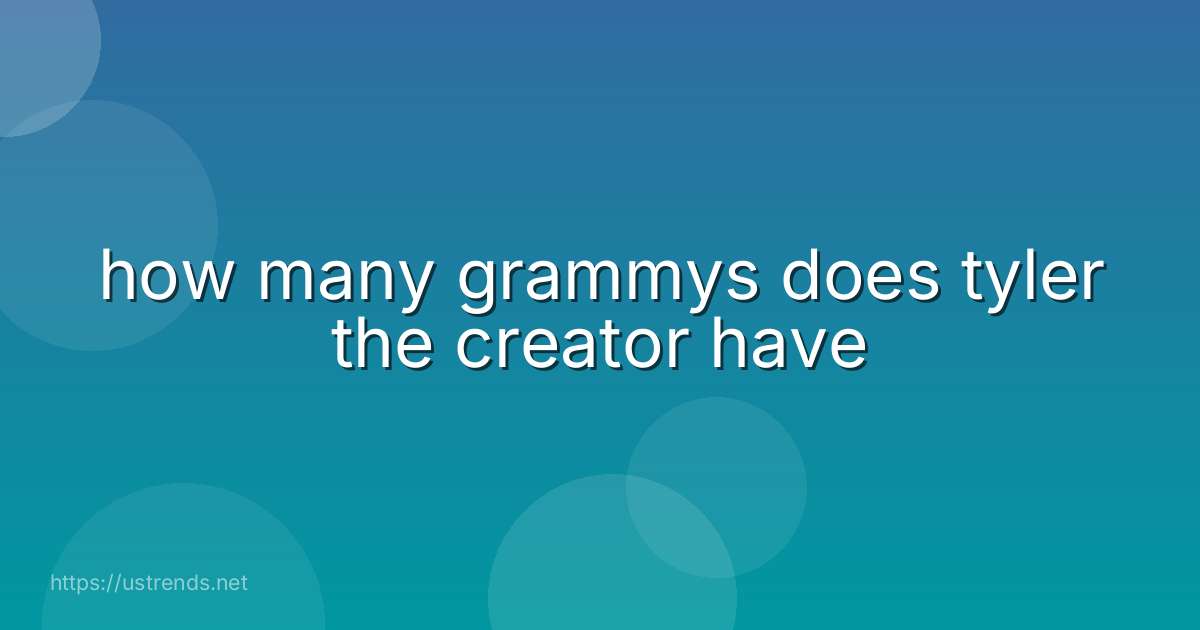 how many grammys does tyler the creator have

https://ustrends.net